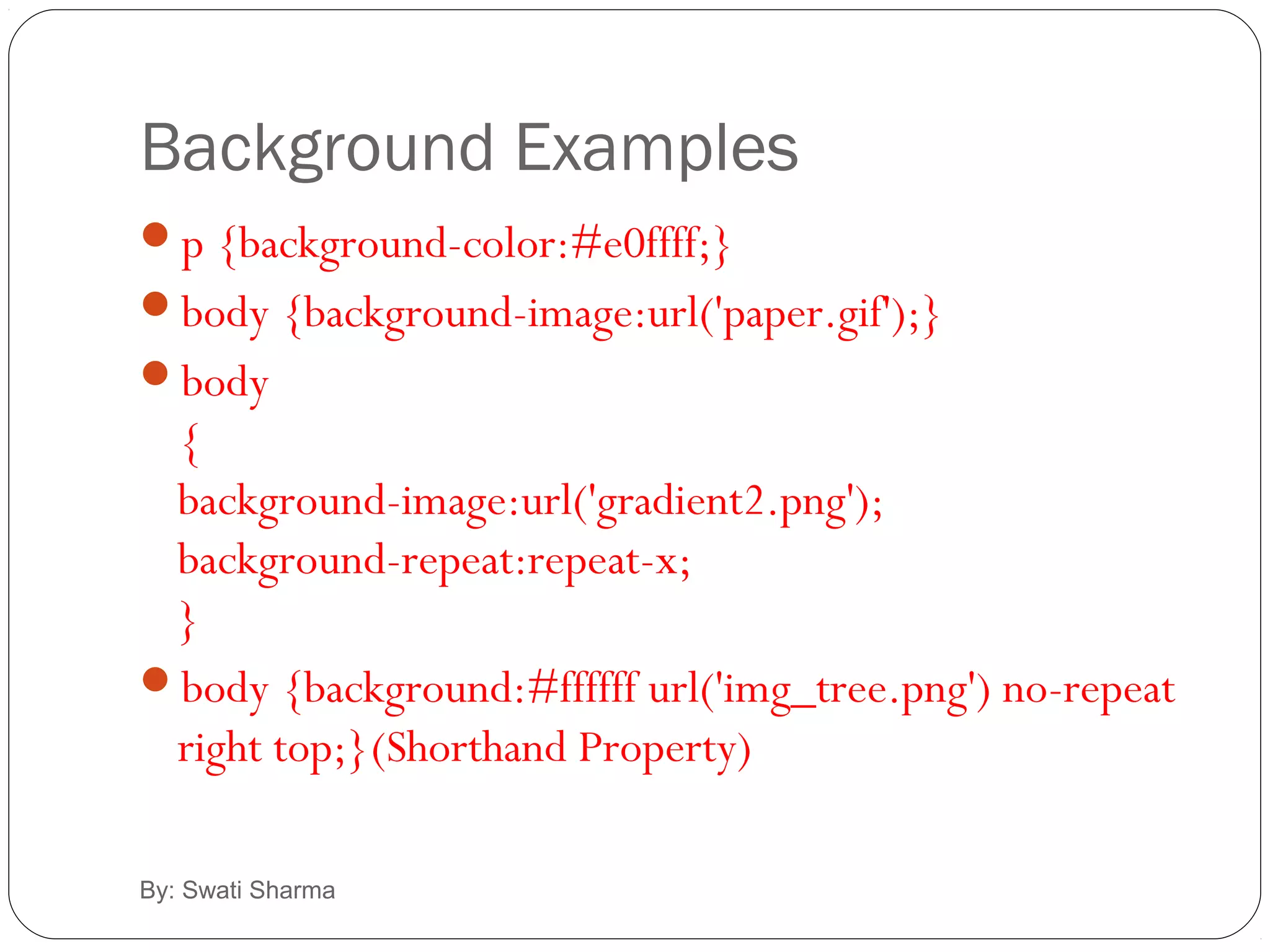 Background Examples

- p {background-color:#e0ffff;}
- body {background-image:url('paper.gif');}
- body
{
background-image:url('gradient2.png');
background-repeat:repeat-x;
}
- body {background:#ffffff url('img_tree.png') no-repeat right top;}(Shorthand Property)

By: Swati Sharma